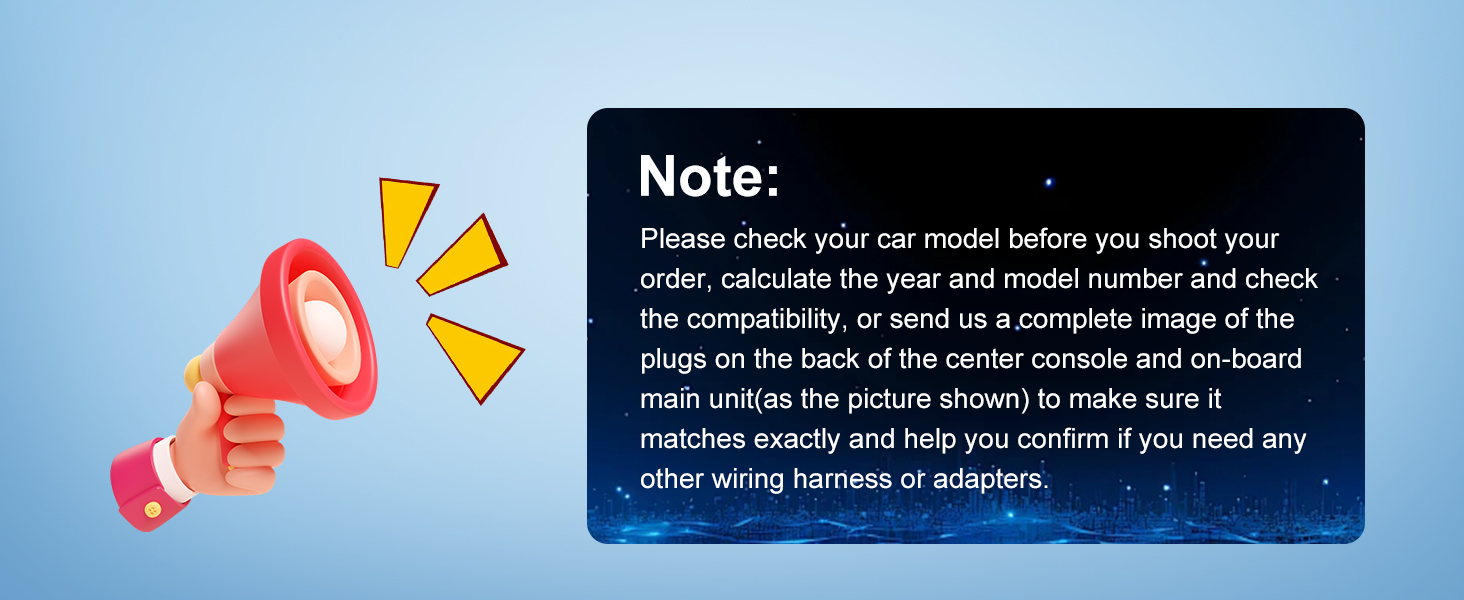 Note:

Please check your car model before you shoot your order, calculate the year and model number and check the compatibility, or send us a complete image of the plugs on the back of the center console and on-board main unit(as the picture shown) to make sure it matches exactly and help you confirm if you need any other wiring harness or adapters.